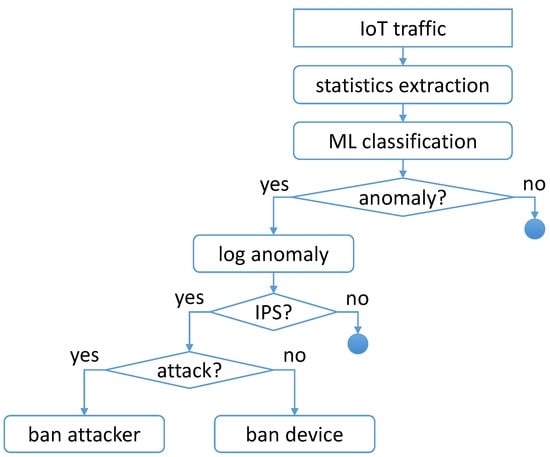 IoT traffic
statistics extraction
ML classification
yes
anomaly?
no
log anomaly
yes
IPS?
no
yes
attack?
no
ban attacker
ban device